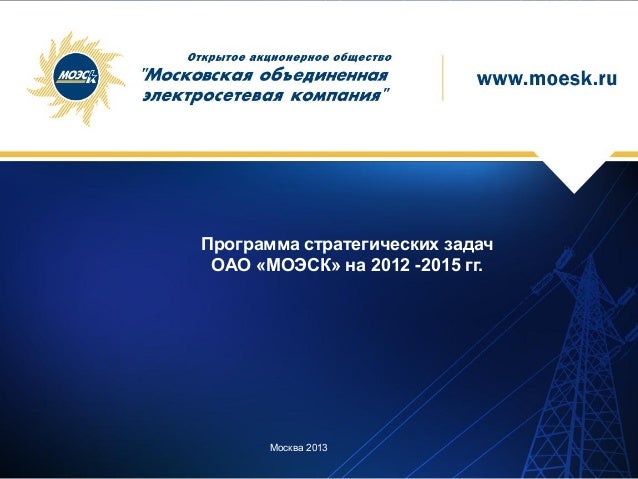 МОЭСК

Открытое акционерное общество
"Московская объединенная электросетевая компания"

www.moesk.ru

Программа стратегических задач
ОАО «МОЭСК» на 2012 -2015 гг.

Москва 2013